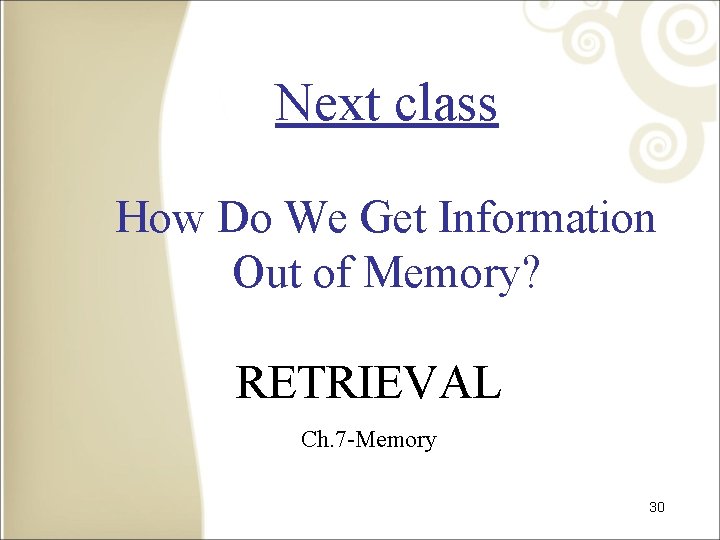 Next class

How Do We Get Information Out of Memory?

RETRIEVAL

Ch.7-Memory

30